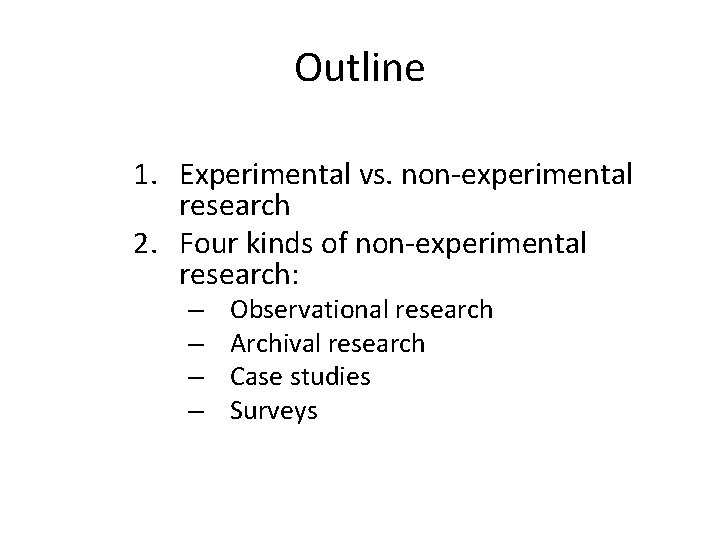 Outline

1. Experimental vs. non-experimental research
2. Four kinds of non-experimental research:
   – Observational research
   – Archival research
   – Case studies
   – Surveys